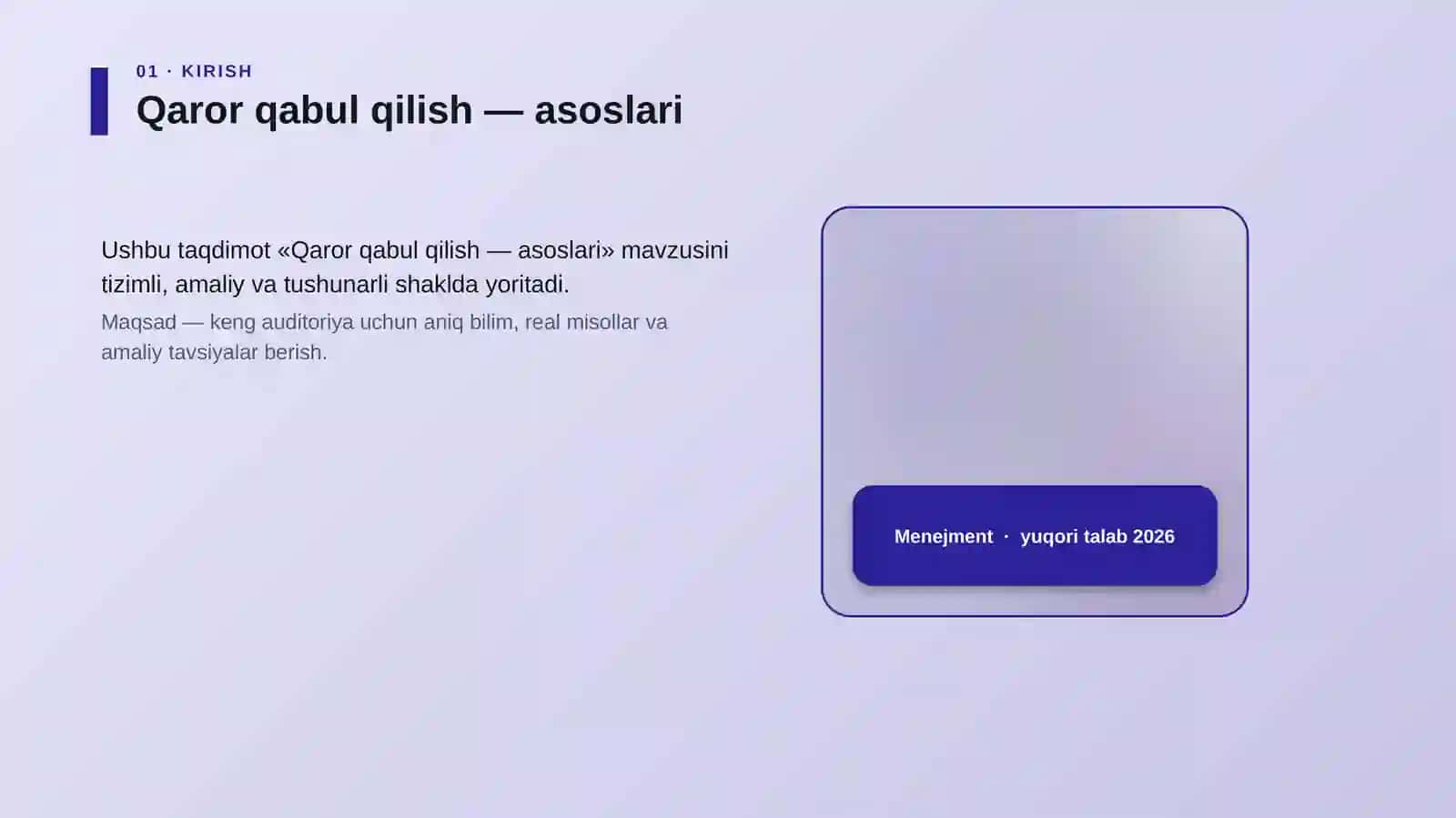 01 · KIRISH

Qaror qabul qilish — asoslari

Ushbu taqdimot «Qaror qabul qilish — asoslari» mavzusini tizimli, amaliy va tushunarli shaklda yoritadi.

Maqsad — keng auditoriya uchun aniq bilim, real misollar va amaliy tavsiyalar berish.

Menejment · yuqori talab 2026